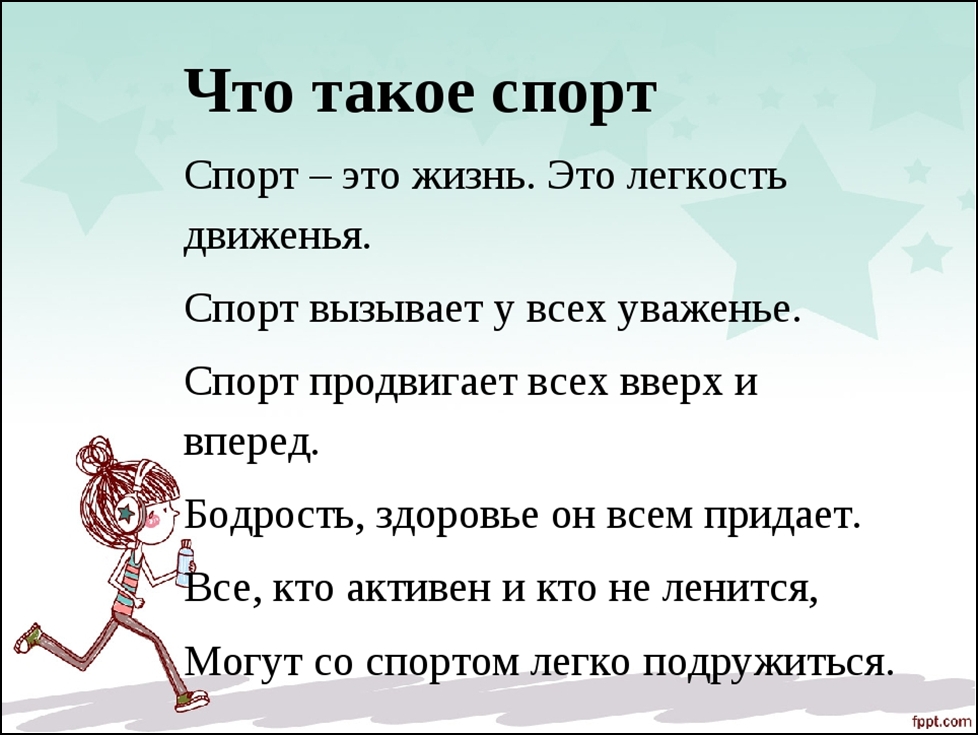 Что такое спорт

Спорт – это жизнь. Это легкость движенья.

Спорт вызывает у всех уваженье.

Спорт продвигает всех вверх и вперед.

Бодрость, здоровье он всем придает.

Все, кто активен и кто не ленится,

Могут со спортом легко подружиться.

fppt.com